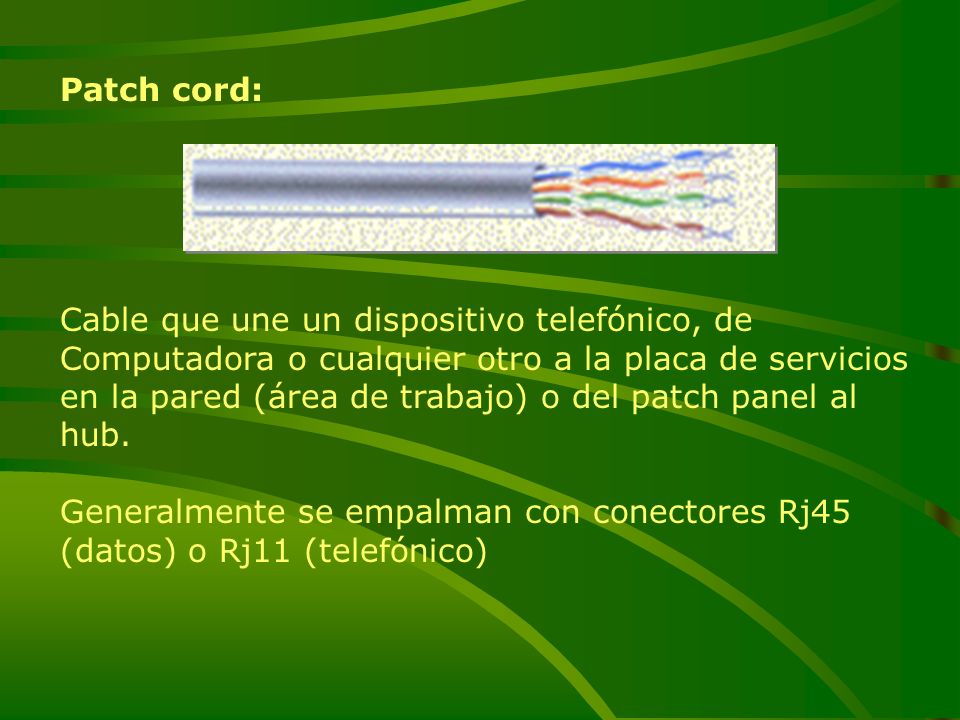 Patch cord:

Cable que une un dispositivo telefónico, de Computadora o cualquier otro a la placa de servicios en la pared (área de trabajo) o del patch panel al hub.

Generalmente se empalman con conectores Rj45 (datos) o Rj11 (telefónico)